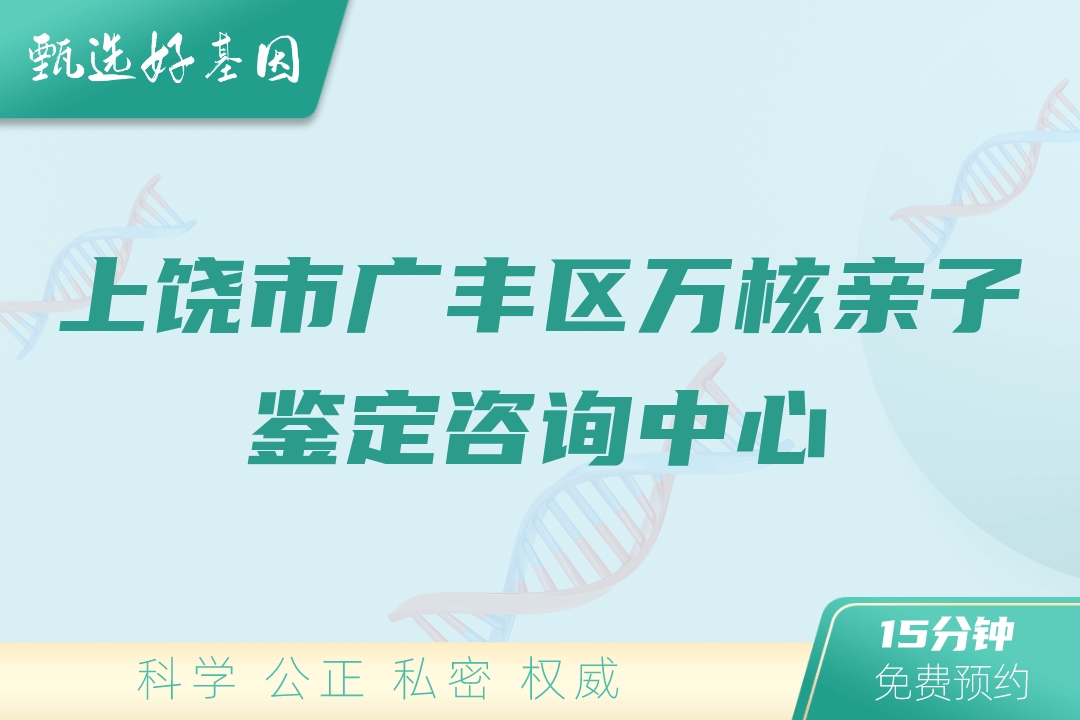 甄选好基因

上饶市广丰区万核亲子鉴定咨询中心

科学 公正 私密 权威

15分钟
免费预约